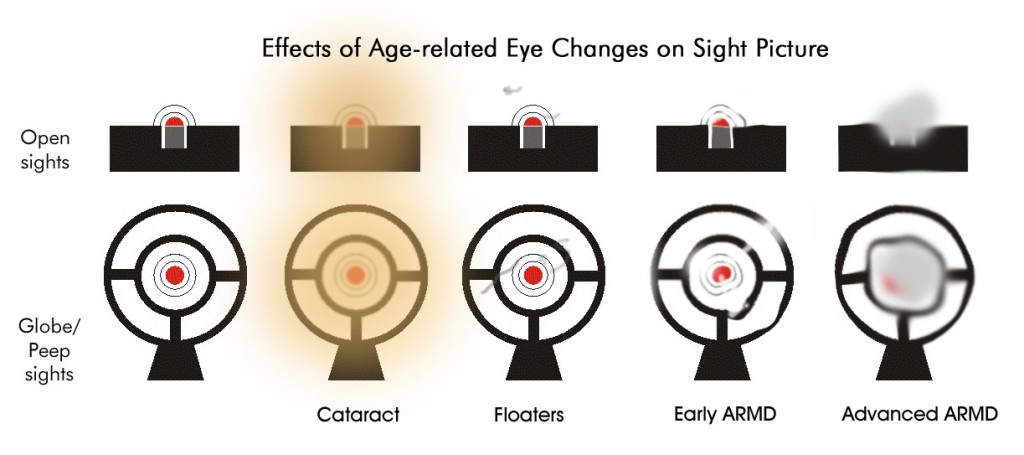 Effects of Age-related Eye Changes on Sight Picture

Open sights

Globe/ Peep sights

Cataract

Floaters

Early ARMD

Advanced ARMD